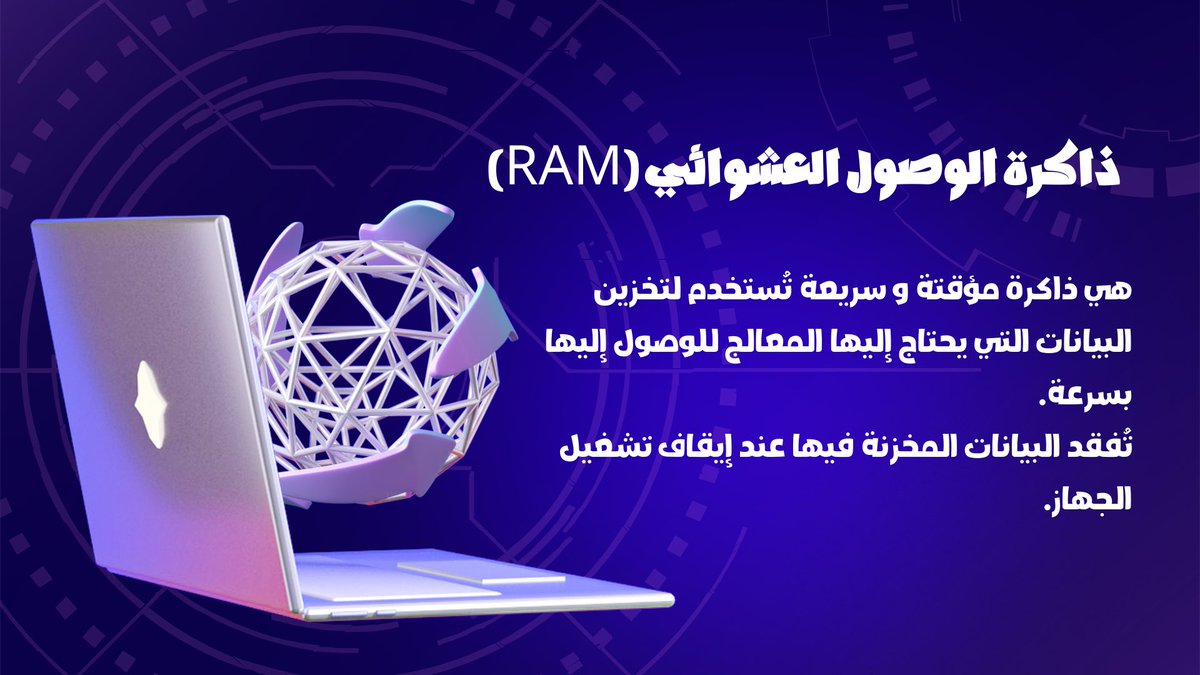 ذاكرة الوصول العشوائي (RAM)

هي ذاكرة مؤقتة و سريعة تُستخدم لتخزين البيانات التي يحتاج إليها المعالج للوصول إليها بسرعة.
تُفقد البيانات المخزنة فيها عند إيقاف تشغيل الجهاز.